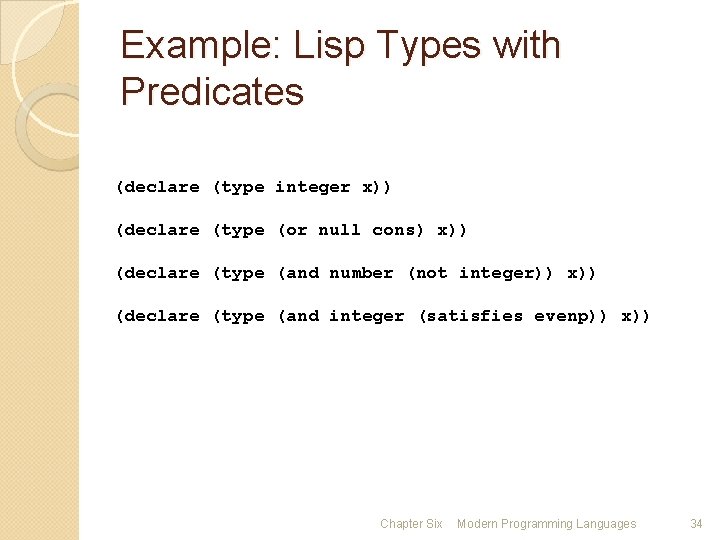 Example: Lisp Types with Predicates

(declare (type integer x))

(declare (type (or null cons) x))

(declare (type (and number (not integer)) x))

(declare (type (and integer (satisfies evenp)) x))

Chapter Six Modern Programming Languages 34